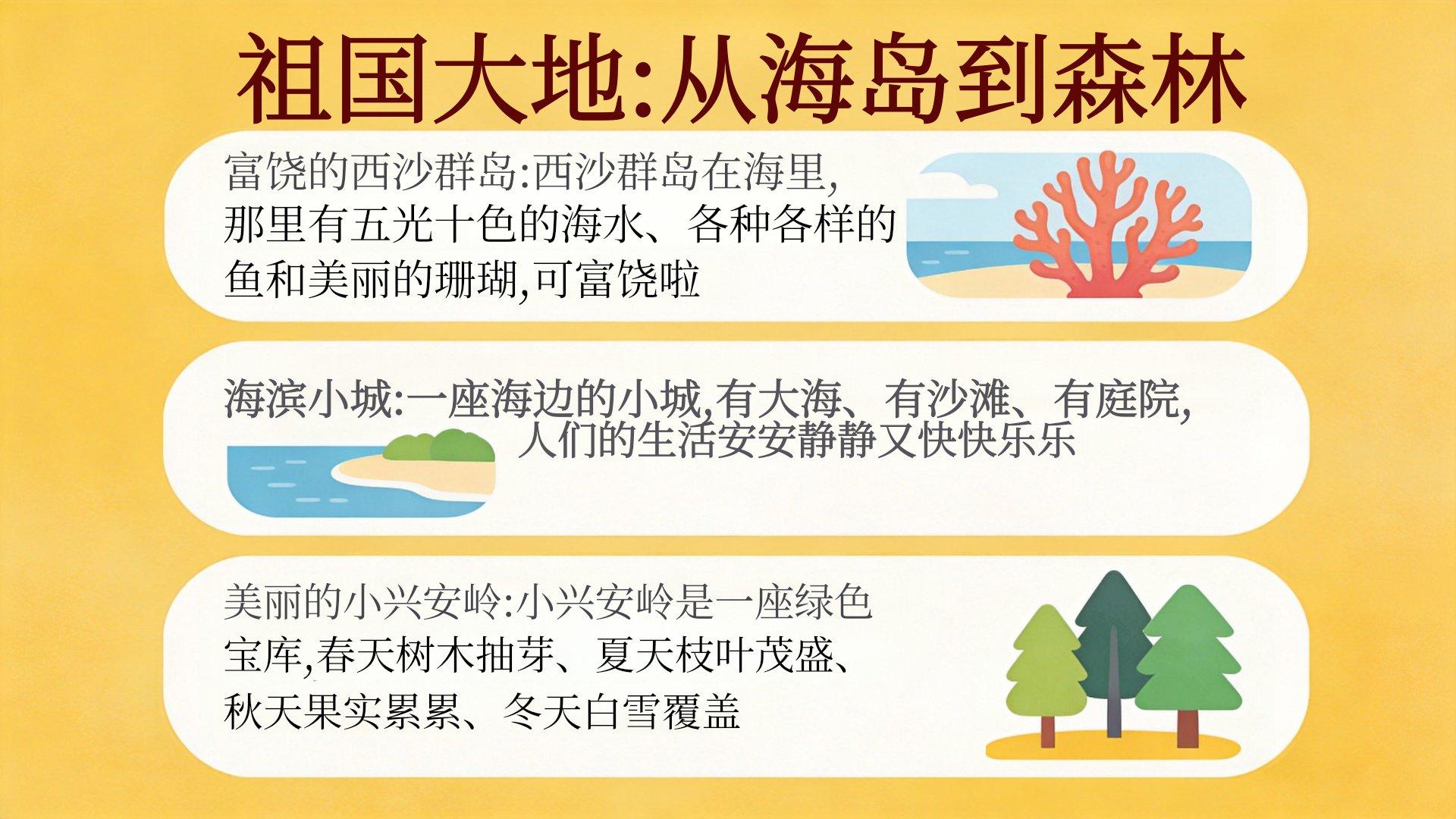 祖国大地:从海岛到森林

富饶的西沙群岛:西沙群岛在海里,那里有五光十色的海水、各种各样的鱼和美丽的珊瑚,可富饶啦

海滨小城:一座海边的小城,有大海、有沙滩、有庭院,人们的生活安安静静又快快乐乐

美丽的小兴安岭:小兴安岭是一座绿色宝库,春天树木抽芽、夏天枝叶茂盛、秋天果实累累、冬天白雪覆盖